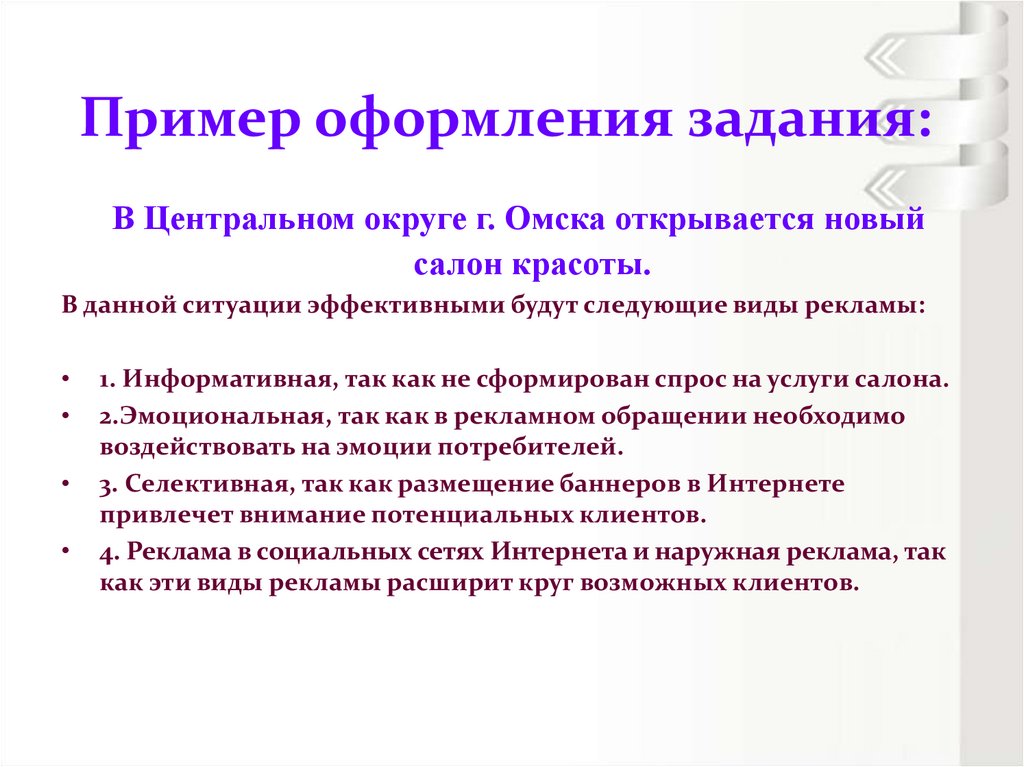 Пример оформления задания:

В Центральном округе г. Омска открывается новый салон красоты.

В данной ситуации эффективными будут следующие виды рекламы:

• 1. Информативная, так как не сформирован спрос на услуги салона.
• 2.Эмоциональная, так как в рекламном обращении необходимо воздействовать на эмоции потребителей.
• 3. Селективная, так как размещение баннеров в Интернете привлечет внимание потенциальных клиентов.
• 4. Реклама в социальных сетях Интернета и наружная реклама, так как эти виды рекламы расширит круг возможных клиентов.